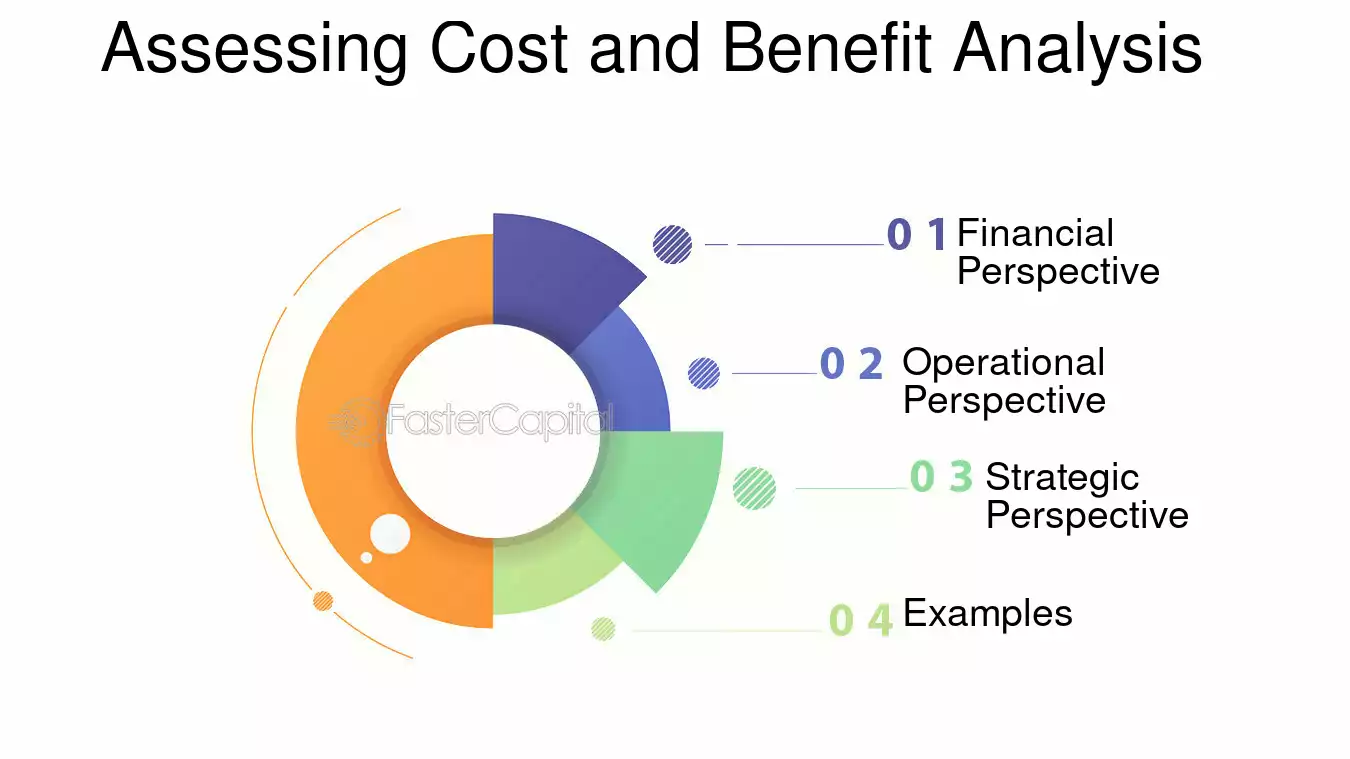 Assessing Cost and Benefit Analysis

FasterCapital

0 1 Financial Perspective

0 2 Operational Perspective

0 3 Strategic Perspective

0 4 Examples